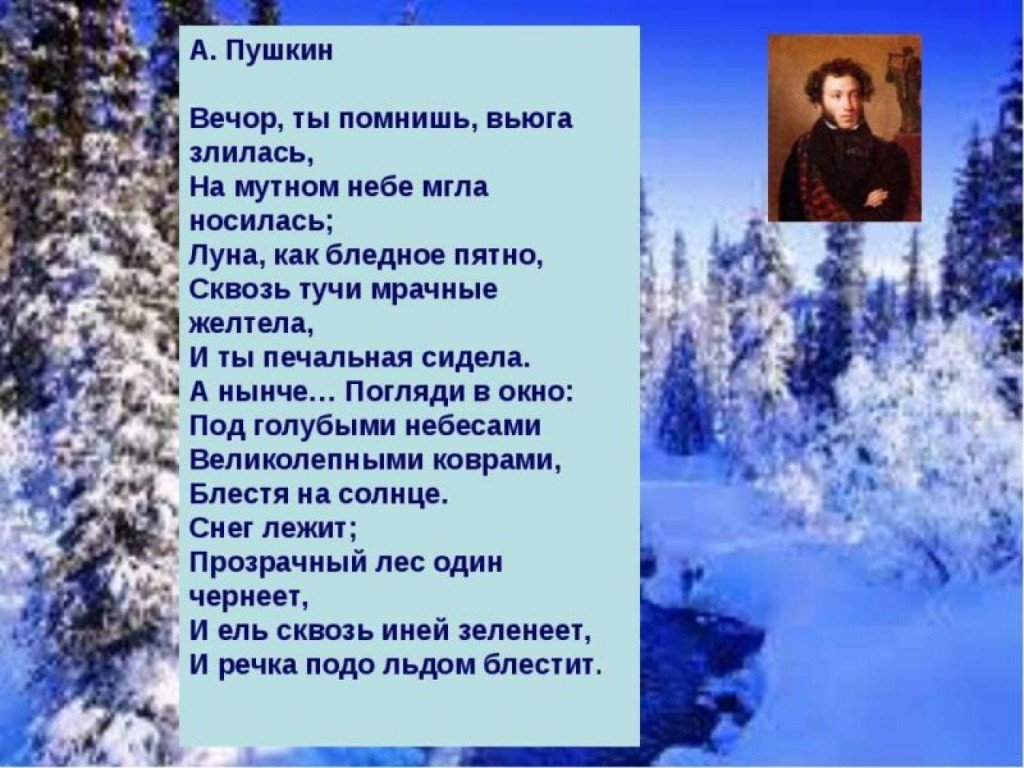 А. Пушкин

Вечор, ты помнишь, вьюга злилась,
На мутном небе мгла носилась;
Луна, как бледное пятно,
Сквозь тучи мрачные желтела,
И ты печальная сидела.
А нынче… Погляди в окно:
Под голубыми небесами
Великолепными коврами,
Блестя на солнце.
Снег лежит;
Прозрачный лес один чернеет,
И ель сквозь иней зеленеет,
И речка подо льдом блестит.